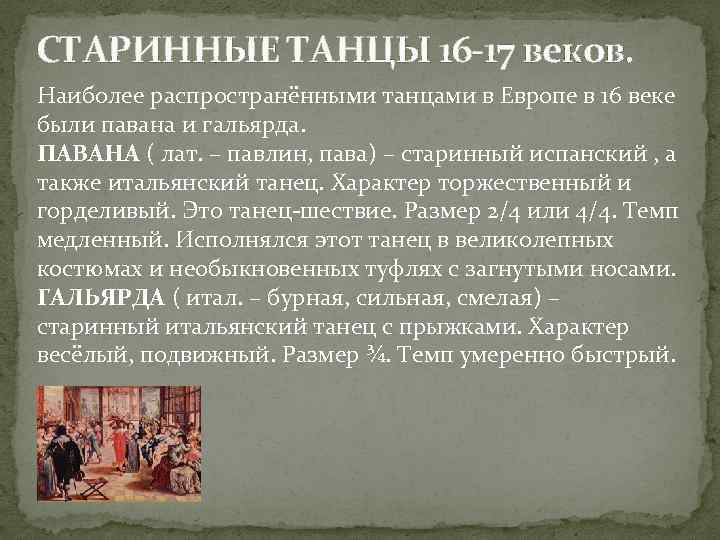 СТАРИННЫЕ ТАНЦЫ 16-17 веков.

Наиболее распространёнными танцами в Европе в 16 веке были павана и гальярда.
ПАВАНА ( лат. – павлин, пава) – старинный испанский , а также итальянский танец. Характер торжественный и горделивый. Это танец-шествие. Размер 2/4 или 4/4. Темп медленный. Исполнялся этот танец в великолепных костюмах и необыкновенных туфлях с загнутыми носами.
ГАЛЬЯРДА ( итал. – бурная, сильная, смелая) – старинный итальянский танец с прыжками. Характер весёлый, подвижный. Размер ¾. Темп умеренно быстрый.